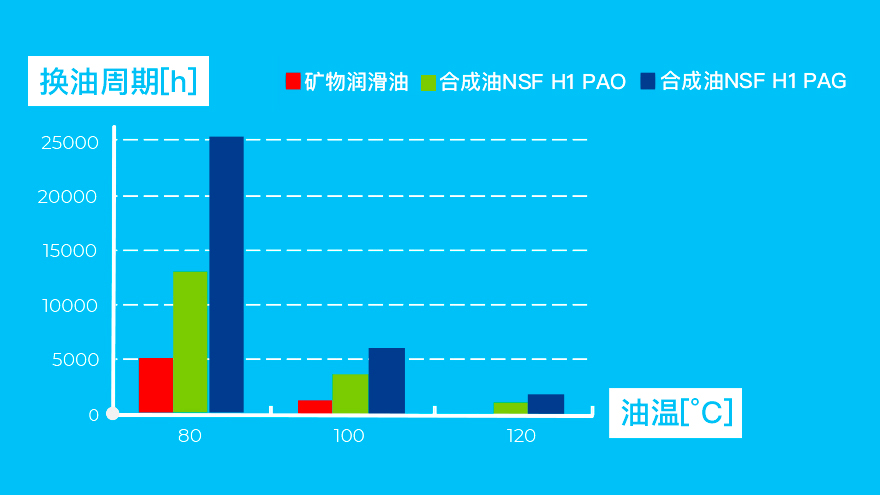 换油周期[h]

矿物润滑油 合成油NSF H1 PAO 合成油NSF H1 PAG

25000
20000
15000
10000
5000
0

80 100 120

油温[°C]